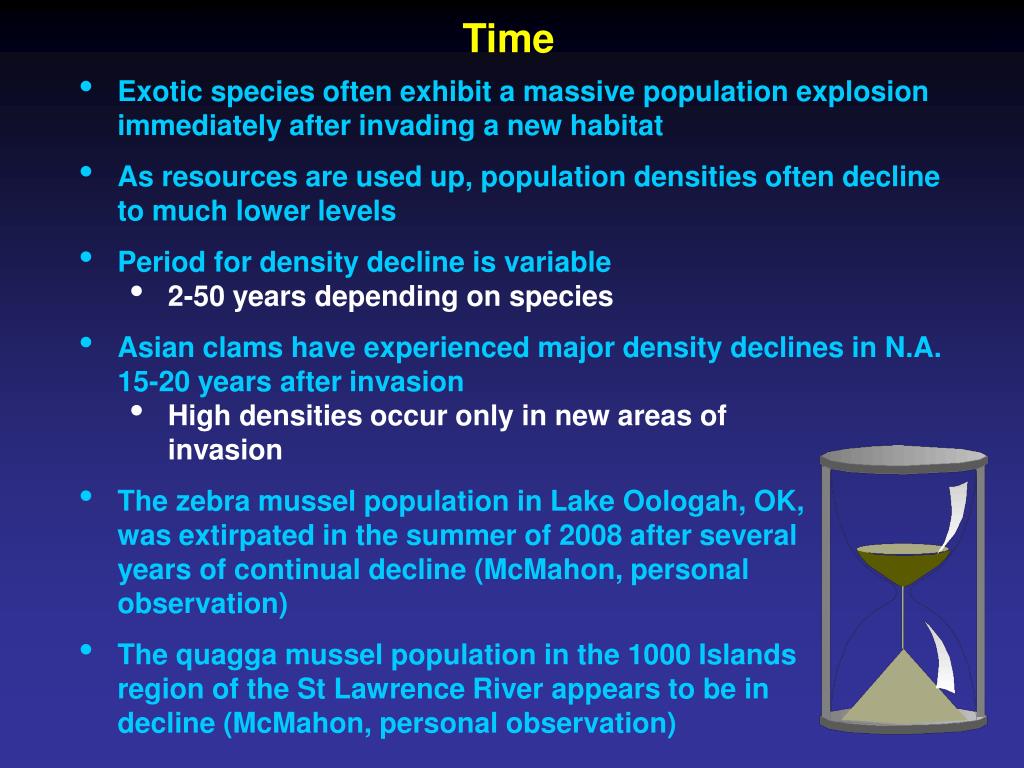 Time

• Exotic species often exhibit a massive population explosion immediately after invading a new habitat

• As resources are used up, population densities often decline to much lower levels

• Period for density decline is variable
  • 2-50 years depending on species

• Asian clams have experienced major density declines in N.A. 15-20 years after invasion
  • High densities occur only in new areas of invasion

• The zebra mussel population in Lake Oologah, OK, was extirpated in the summer of 2008 after several years of continual decline (McMahon, personal observation)

• The quagga mussel population in the 1000 Islands region of the St Lawrence River appears to be in decline (McMahon, personal observation)